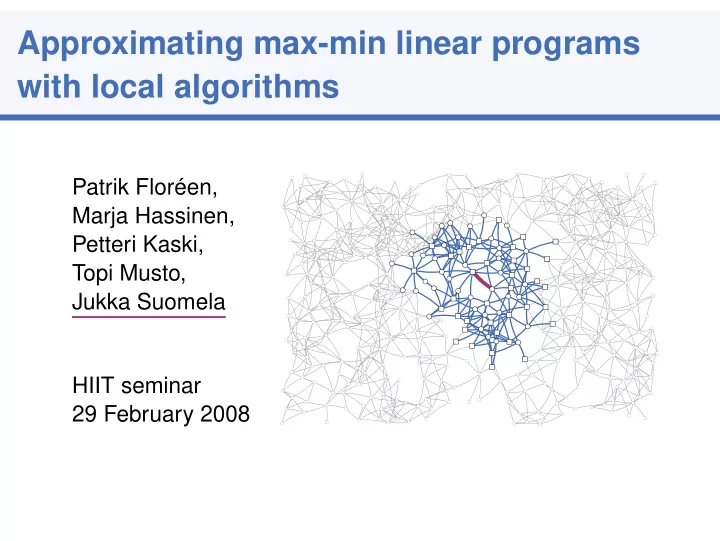 Approximating max-min linear programs with local algorithms

Patrik Floréen,
Marja Hassinen,
Petteri Kaski,
Topi Musto,
Jukka Suomela

HIIT seminar
29 February 2008